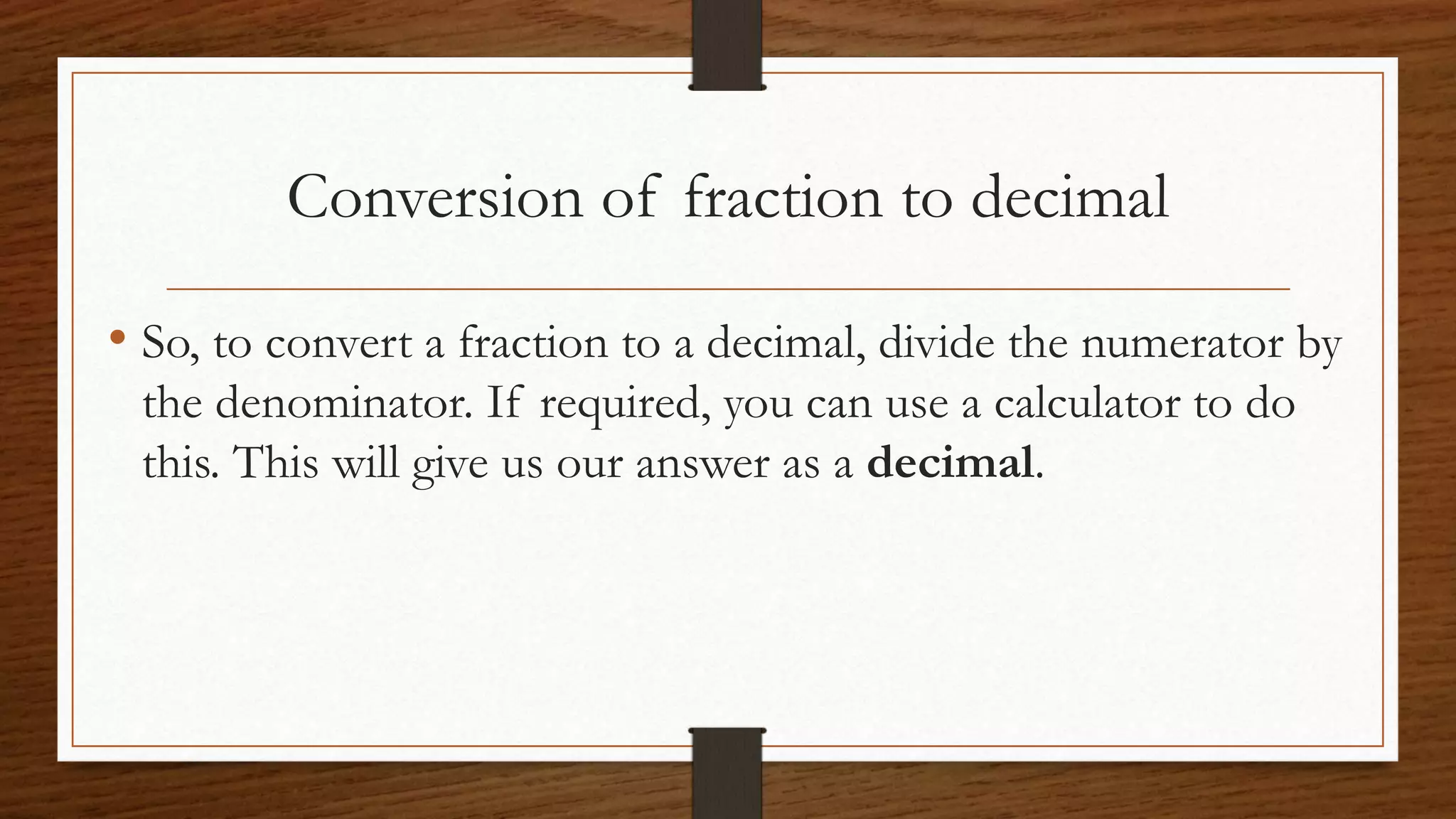 Conversion of fraction to decimal

• So, to convert a fraction to a decimal, divide the numerator by the denominator. If required, you can use a calculator to do this. This will give us our answer as a decimal.